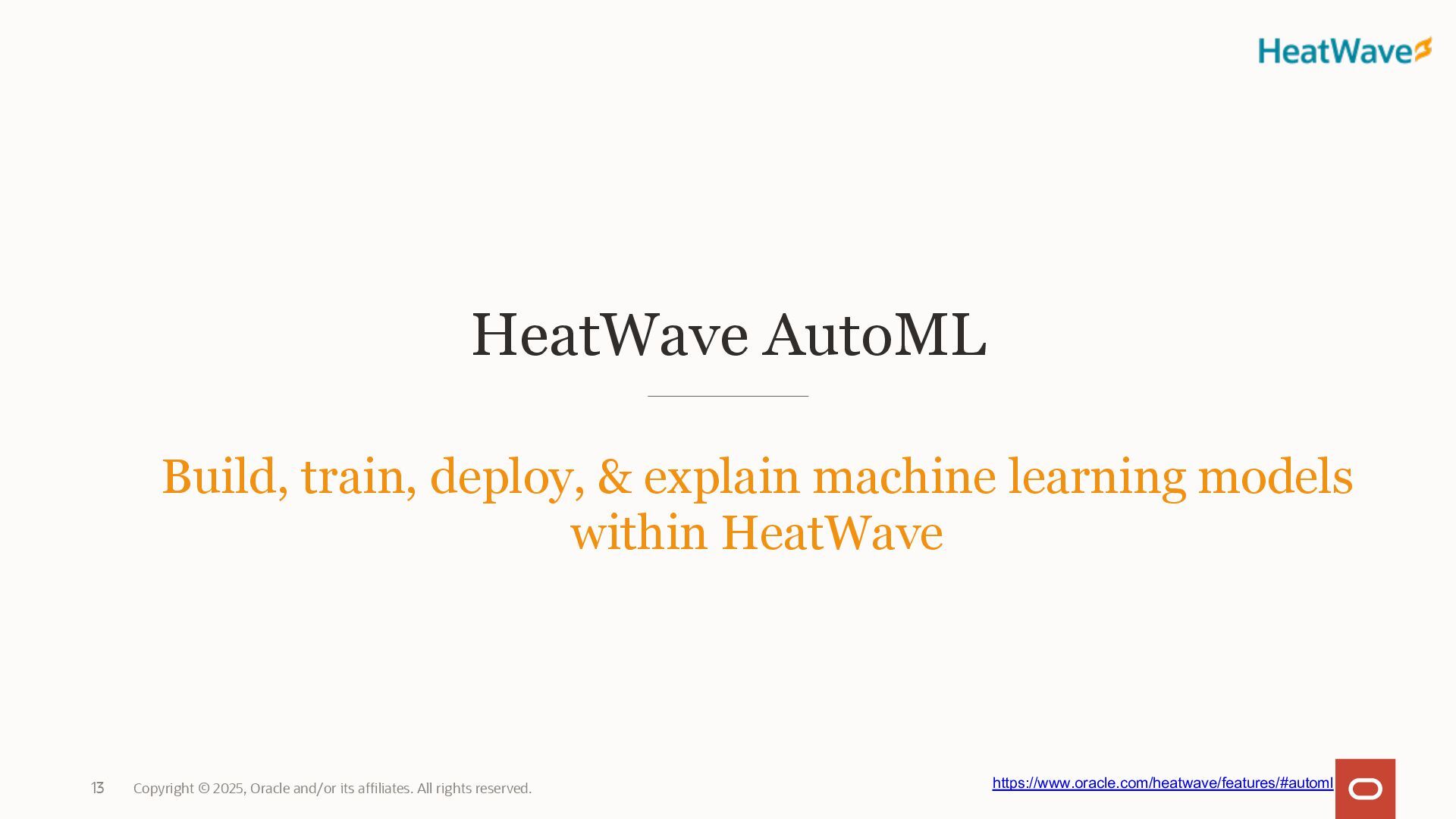 HeatWave

HeatWave AutoML

Build, train, deploy, & explain machine learning models within HeatWave

13 Copyright © 2025, Oracle and/or its affiliates. All rights reserved.

https://www.oracle.com/heatwave/features/#automl